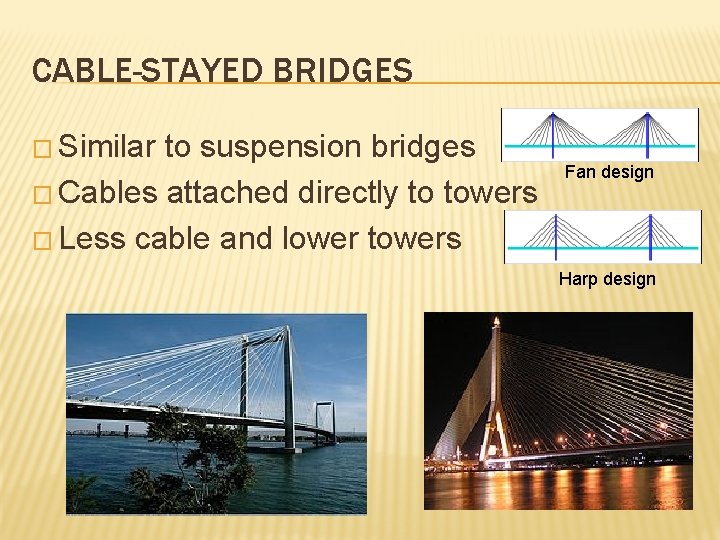 CABLE-STAYED BRIDGES

□ Similar to suspension bridges
□ Cables attached directly to towers
□ Less cable and lower towers

Fan design

Harp design